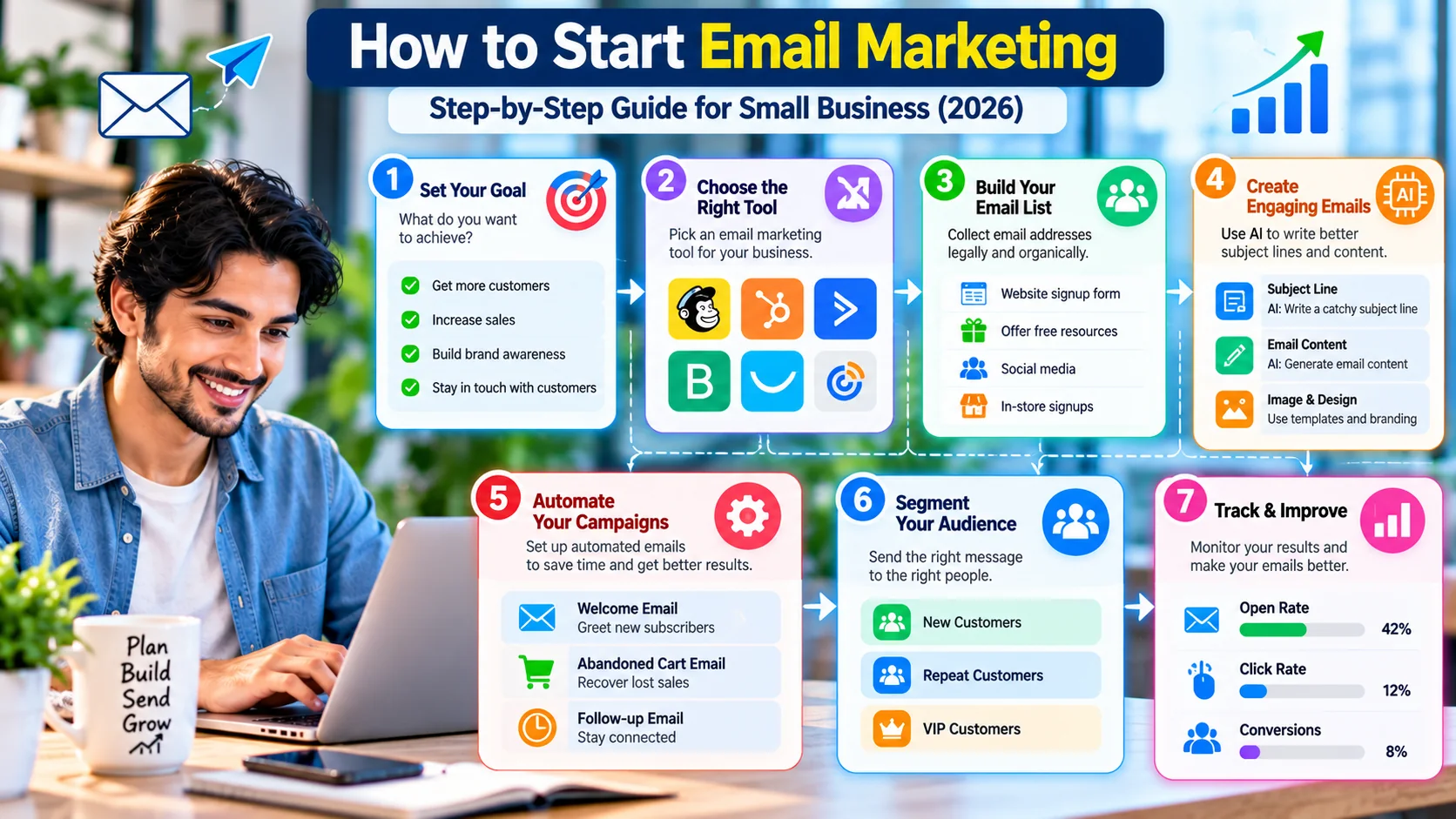 How to Start Email Marketing

Step-by-Step Guide for Small Business (2026)

1 Set Your Goal
What do you want to achieve?
Get more customers
Increase sales
Build brand awareness
Stay in touch with customers

2 Choose the Right Tool
Pick an email marketing tool for your business.

B

3 Build Your Email List
Collect email addresses legally and organically.
Website signup form
Offer free resources
Social media
In-store signups

4 Create Engaging Emails
AI
Use AI to write better subject lines and content.
Subject Line
AI: Write a catchy subject line
Email Content
AI: Generate email content
Image & Design
Use templates and branding

5 Automate Your Campaigns
Set up automated emails to save time and get better results.
Welcome Email
Greet new subscribers
Abandoned Cart Email
Recover lost sales
Follow-up Email
Stay connected

6 Segment Your Audience
Send the right message to the right people.
New Customers
Repeat Customers
VIP Customers

7 Track & Improve
Monitor your results and make your emails better.
Open Rate 42%
Click Rate 12%
Conversions 8%

Plan
Build
Send
Grow